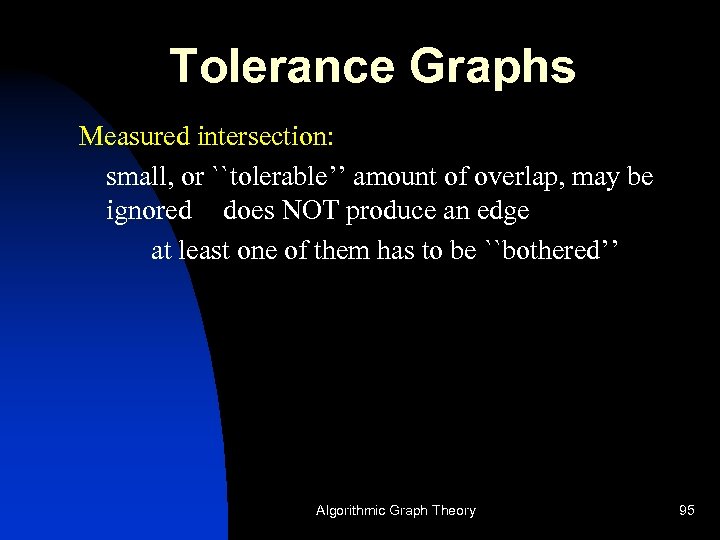 Tolerance Graphs

Measured intersection:

small, or ``tolerable'' amount of overlap, may be ignored does NOT produce an edge

at least one of them has to be ``bothered''

Algorithmic Graph Theory

95